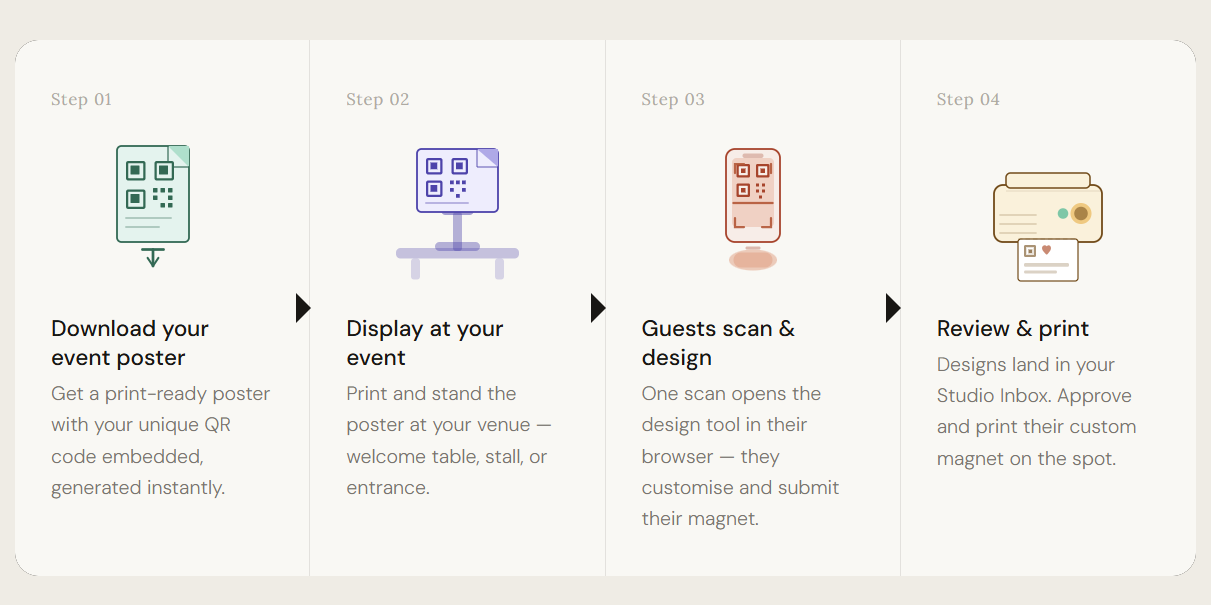 Step 01

Download your event poster

Get a print-ready poster with your unique QR code embedded, generated instantly.

Step 02

Display at your event

Print and stand the poster at your venue — welcome table, stall, or entrance.

Step 03

Guests scan & design

One scan opens the design tool in their browser — they customise and submit their magnet.

Step 04

Review & print

Designs land in your Studio Inbox. Approve and print their custom magnet on the spot.